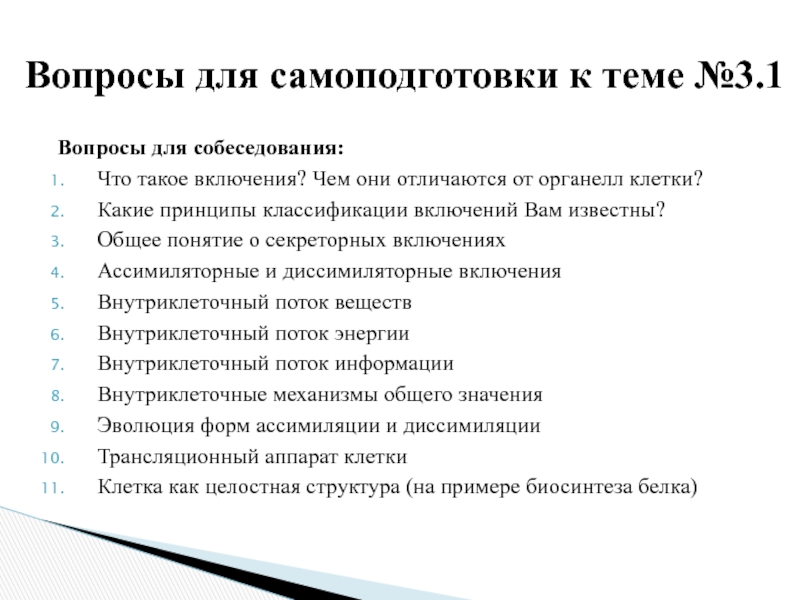 Вопросы для самоподготовки к теме №3.1

Вопросы для собеседования:
1. Что такое включения? Чем они отличаются от органелл клетки?
2. Какие принципы классификации включений Вам известны?
3. Общее понятие о секреторных включениях
4. Ассимиляторные и диссимиляторные включения
5. Внутриклеточный поток веществ
6. Внутриклеточный поток энергии
7. Внутриклеточный поток информации
8. Внутриклеточные механизмы общего значения
9. Эволюция форм ассимиляции и диссимиляции
10. Трансляционный аппарат клетки
11. Клетка как целостная структура (на примере биосинтеза белка)